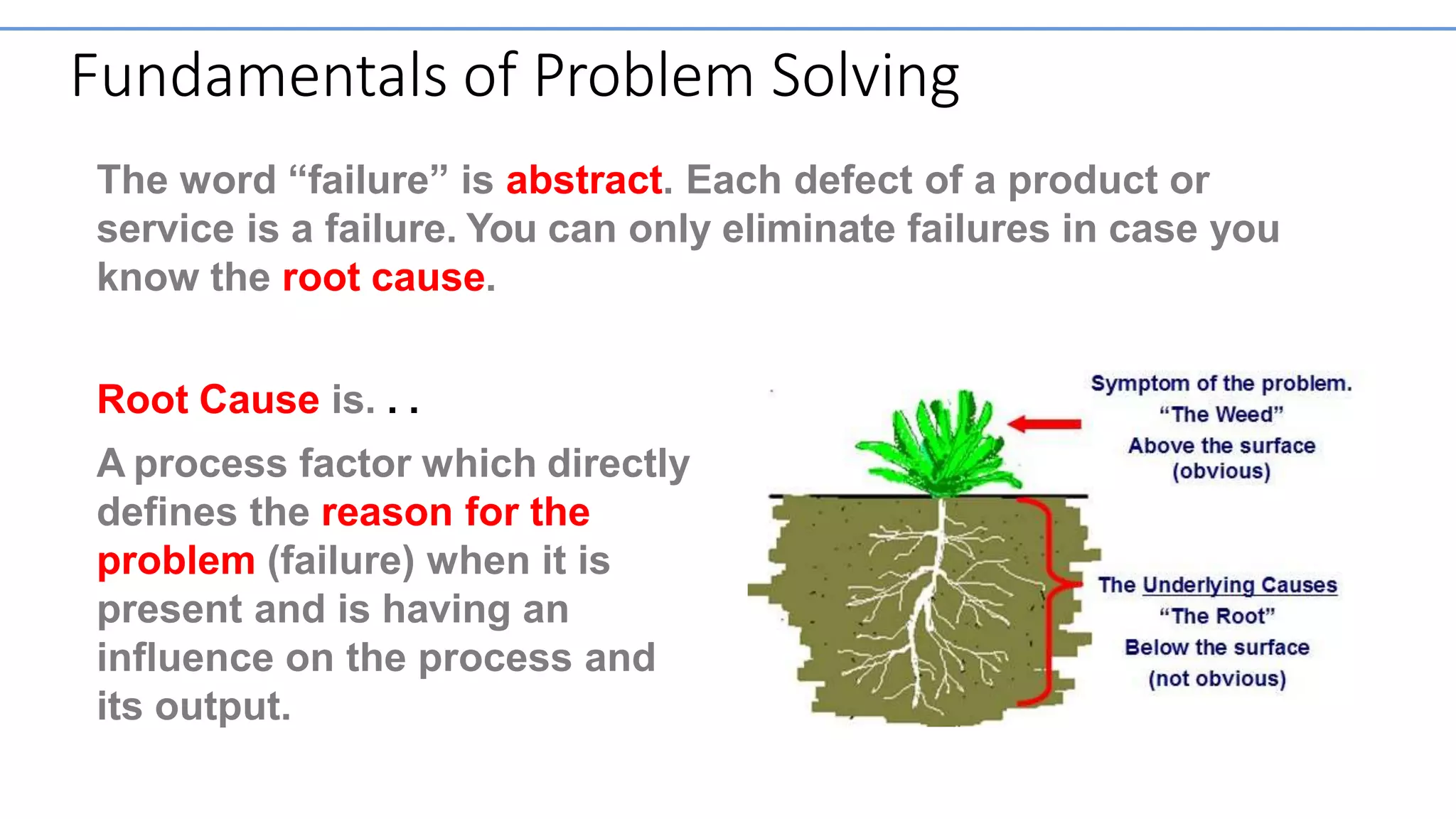 Fundamentals of Problem Solving

The word “failure” is abstract. Each defect of a product or service is a failure. You can only eliminate failures in case you know the root cause.

Root Cause is. . .

A process factor which directly defines the reason for the problem (failure) when it is present and is having an influence on the process and its output.

Symptom of the problem.
“The Weed”
Above the surface
(obvious)

The Underlying Causes
“The Root”
Below the surface
(not obvious)